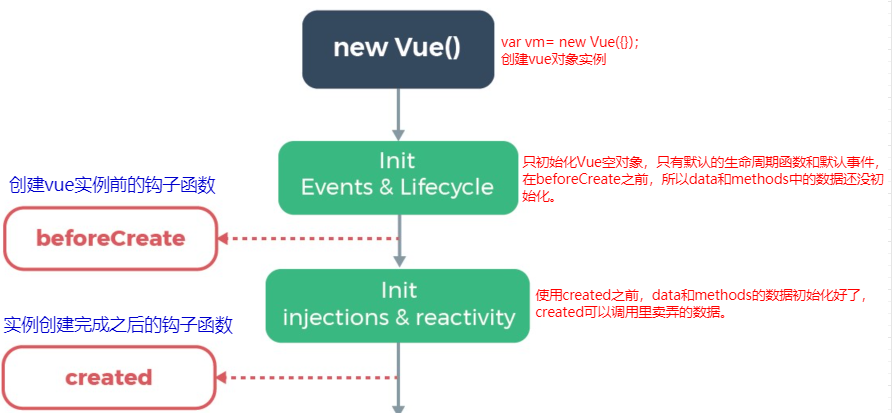 new Vue()

var vm= new Vue({});
创建vue对象实例

Init
Events & Lifecycle

只初始化Vue空对象，只有默认的生命周期函数和默认事件，在beforeCreate之前，所以data和methods中的数据还没初始化。

创建vue实例前的钩子函数

beforeCreate

Init
injections & reactivity

使用created之前，data和methods的数据初始化好了，created可以调用里卖弄的数据。

实例创建完成之后的钩子函数

created